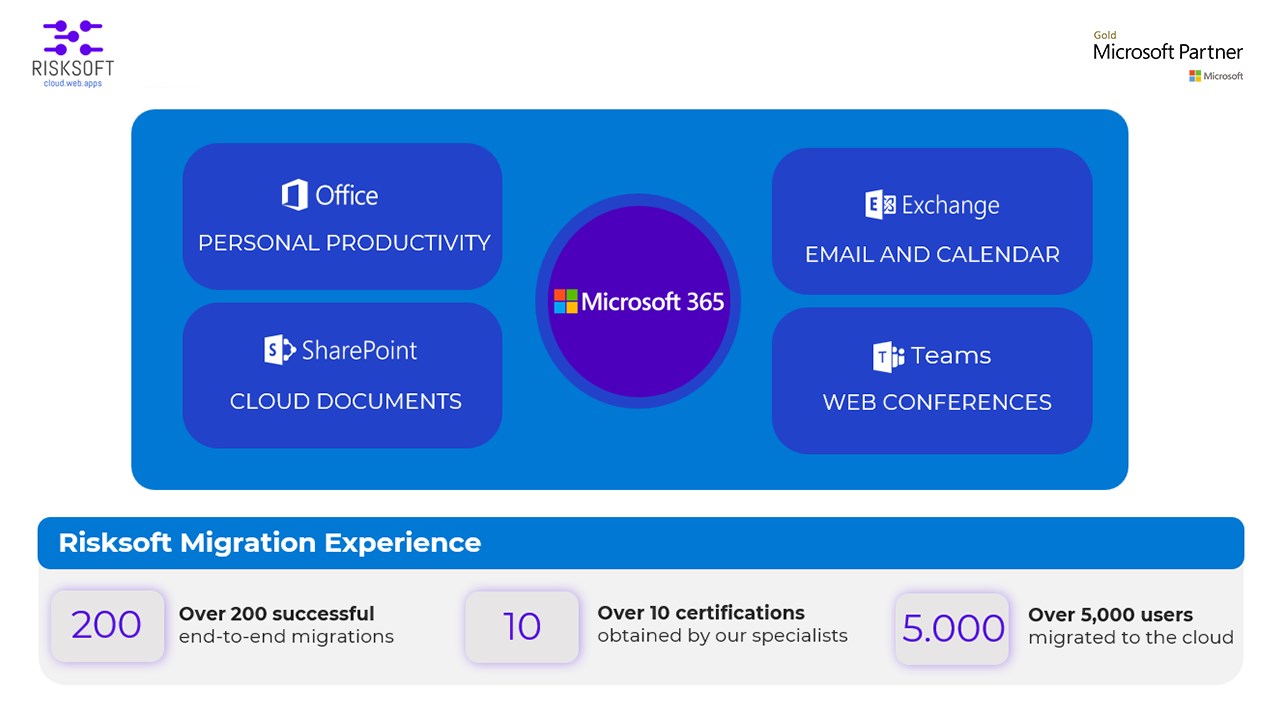 RISKSOFT
cloud.web.apps

Gold
Microsoft Partner
Microsoft

Office
PERSONAL PRODUCTIVITY

SharePoint
CLOUD DOCUMENTS

Microsoft 365

Exchange
EMAIL AND CALENDAR

Teams
WEB CONFERENCES

Risksoft Migration Experience

200
Over 200 successful end-to-end migrations

10
Over 10 certifications obtained by our specialists

5.000
Over 5,000 users migrated to the cloud